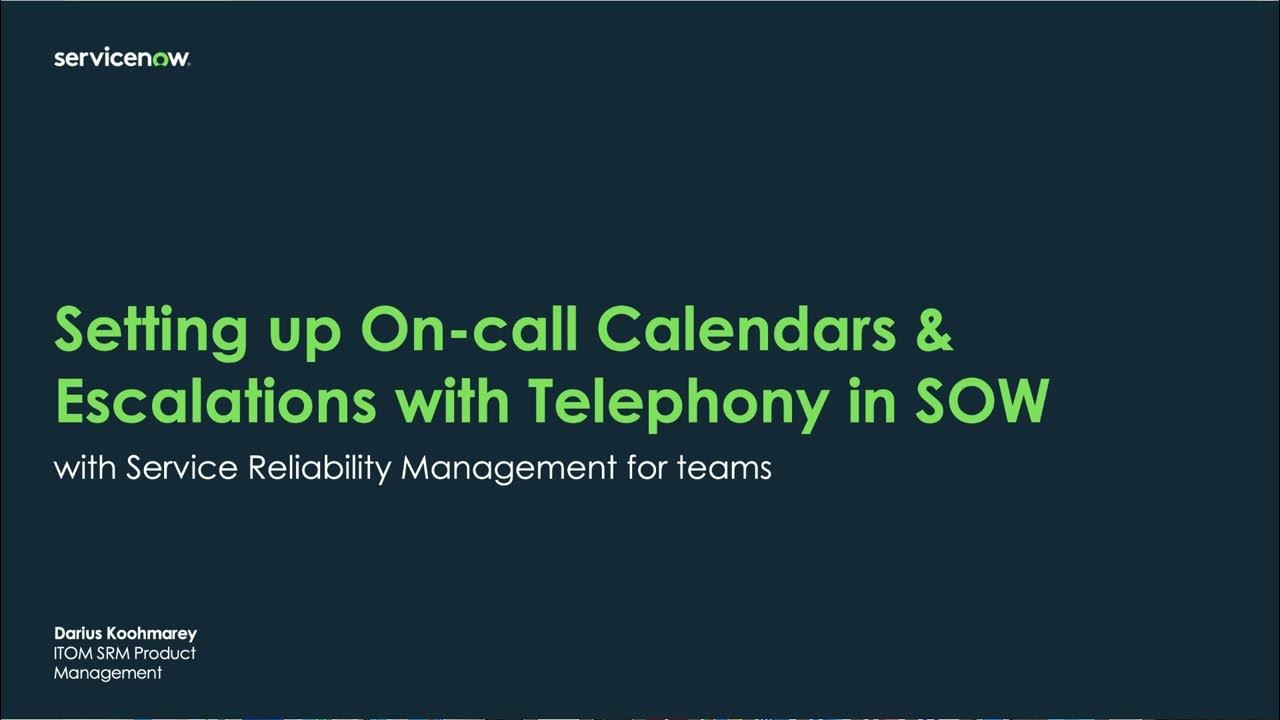 servicenow.

Setting up On-call Calendars & Escalations with Telephony in SOW

with Service Reliability Management for teams

Darius Koohmarey
ITOM SRM Product Management